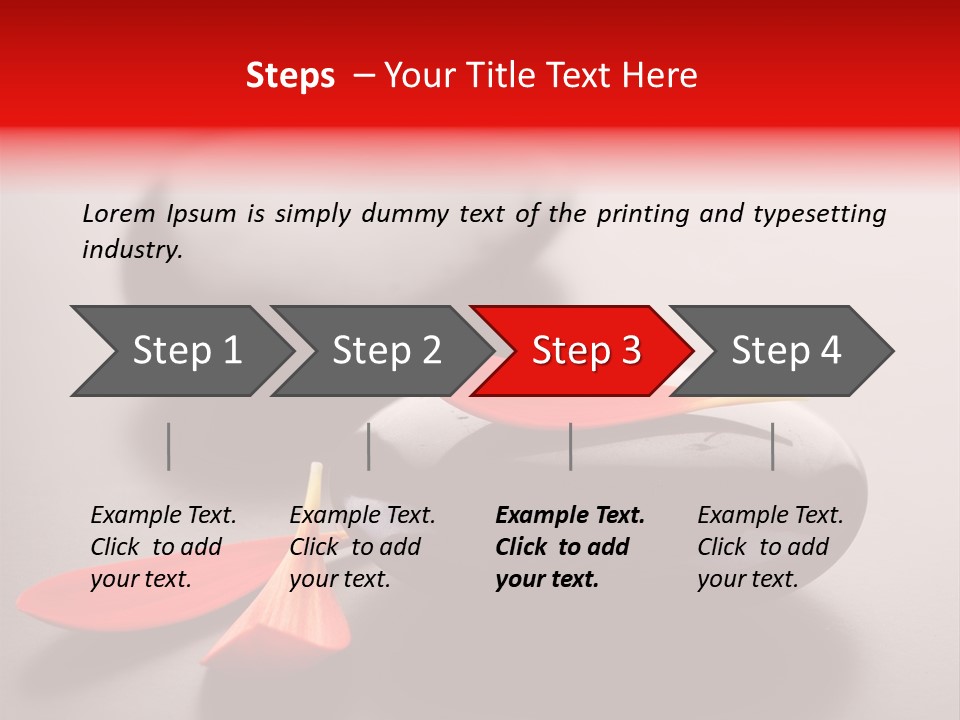 Steps – Your Title Text Here

Lorem Ipsum is simply dummy text of the printing and typesetting industry.

Step 1

Step 2

Step 3

Step 4

Example Text. Click to add your text.

Example Text. Click to add your text.

Example Text. Click to add your text.

Example Text. Click to add your text.